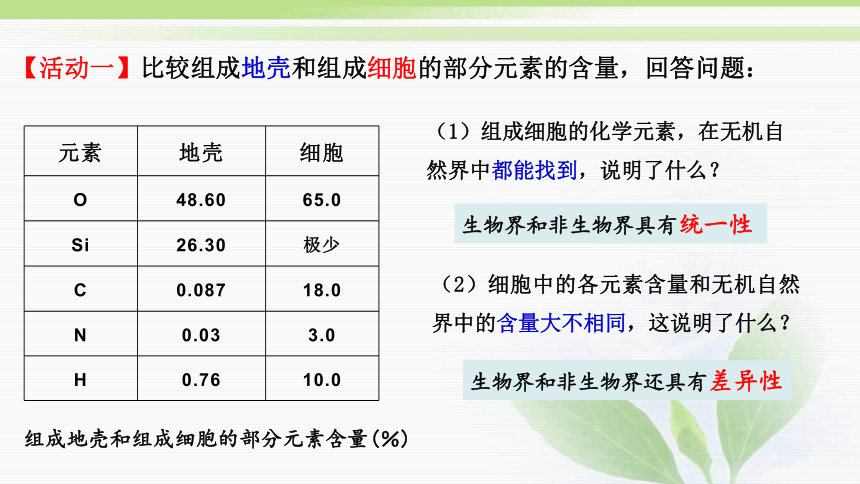 【活动一】比较组成地壳和组成细胞的部分元素的含量，回答问题：

| 元素 | 地壳 | 细胞 |
|---|---|---|
| O | 48.60 | 65.0 |
| Si | 26.30 | 极少 |
| C | 0.087 | 18.0 |
| N | 0.03 | 3.0 |
| H | 0.76 | 10.0 |

组成地壳和组成细胞的部分元素含量(%)

（1）组成细胞的化学元素，在无机自然界中都能找到，说明了什么？

生物界和非生物界具有统一性

（2）细胞中的各元素含量和无机自然界中的含量大不相同，这说明了什么？

生物界和非生物界还具有差异性